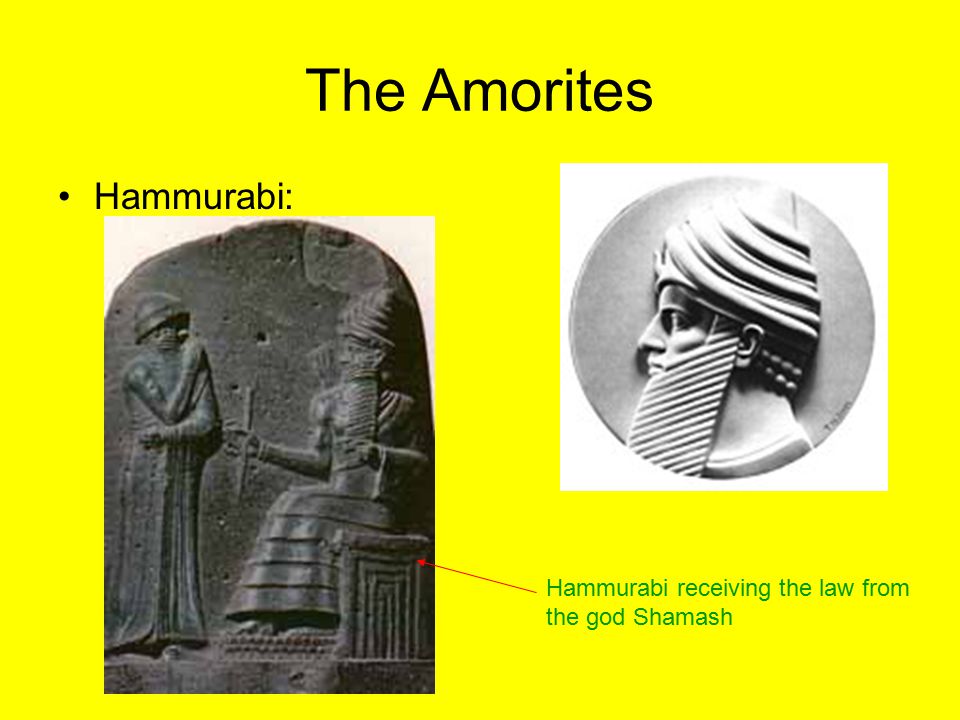 The Amorites

• Hammurabi:

Hammurabi receiving the law from the god Shamash